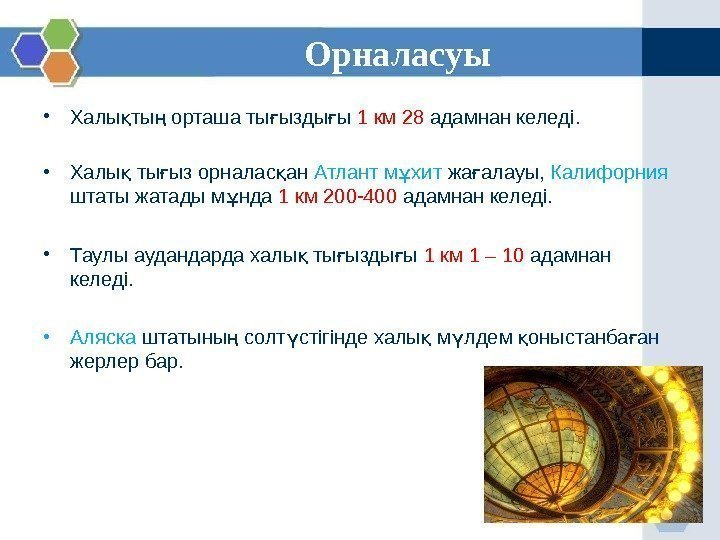 Орналасуы

• Халықтың орташа тығыздығы 1 км 28 адамнан келеді.

• Халық тығыз орналасқан Атлант мұхит жағалауы, Калифорния штаты жатады мұнда 1 км 200-400 адамнан келеді.

• Таулы аудандарда халық тығыздығы 1 км 1 – 10 адамнан келеді.

• Аляска штатының солтүстігінде халық мүлдем қоныстанбаған жерлер бар.